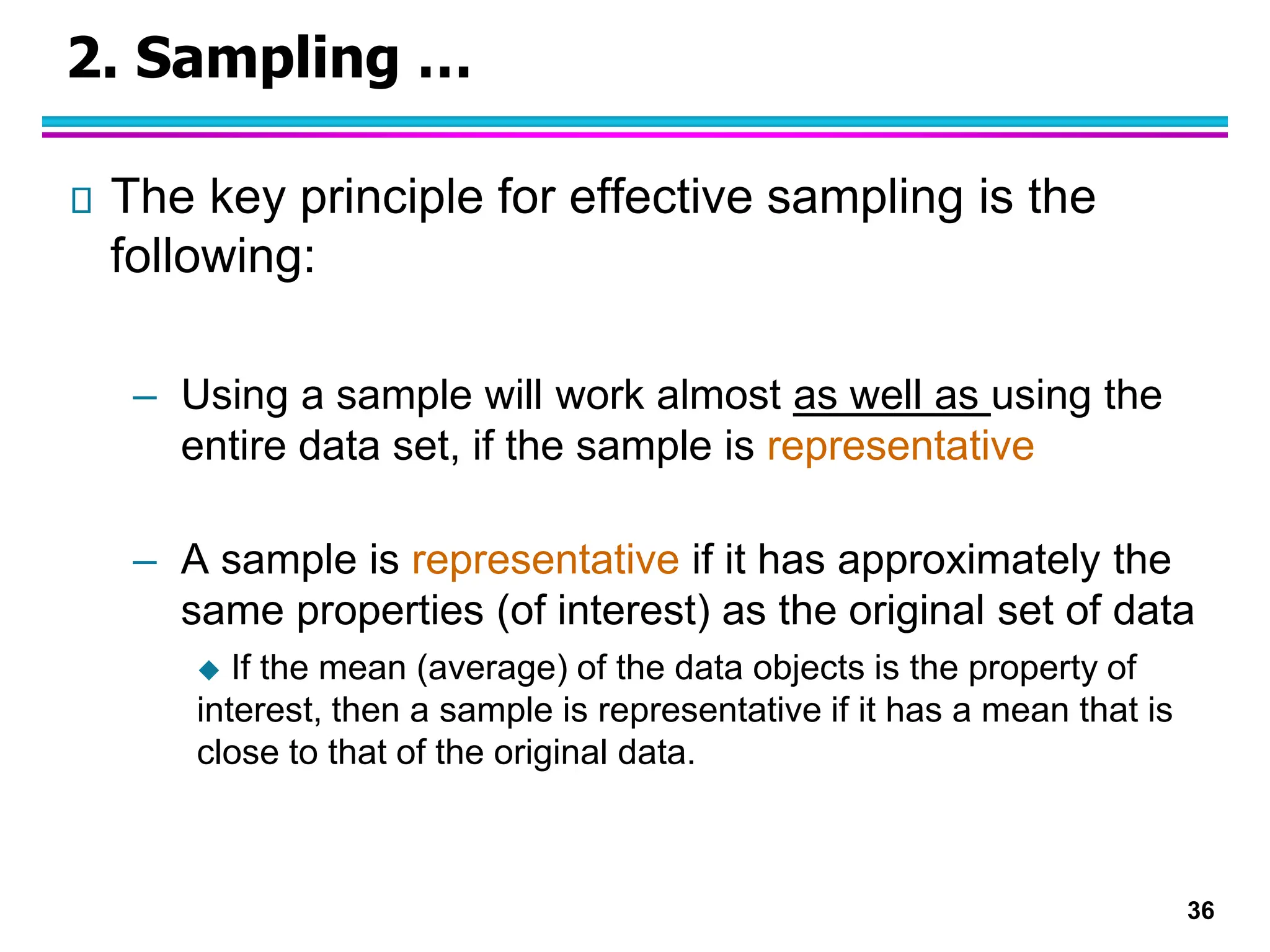 2. Sampling …

The key principle for effective sampling is the following:

– Using a sample will work almost as well as using the entire data set, if the sample is representative

– A sample is representative if it has approximately the same properties (of interest) as the original set of data

◆ If the mean (average) of the data objects is the property of interest, then a sample is representative if it has a mean that is close to that of the original data.

36